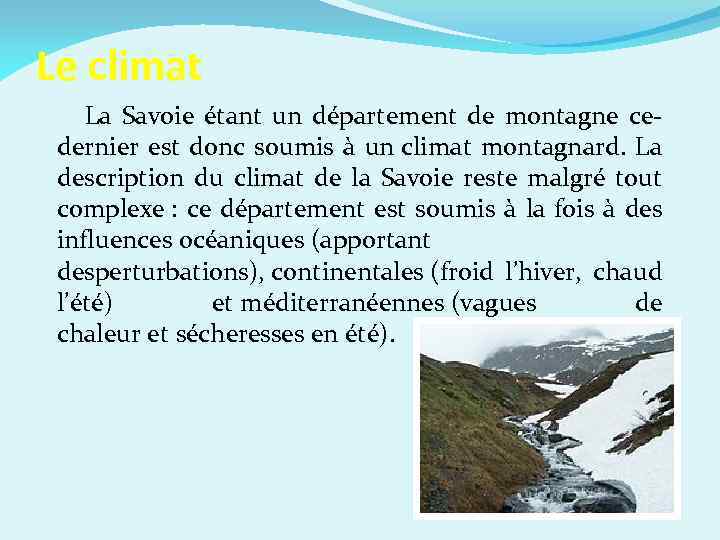 Le climat

La Savoie étant un département de montagne ce-dernier est donc soumis à un climat montagnard. La description du climat de la Savoie reste malgré tout complexe : ce département est soumis à la fois à des influences océaniques (apportant desperturbations), continentales (froid l'hiver, chaud l'été) et méditerranéennes (vagues de chaleur et sécheresses en été).